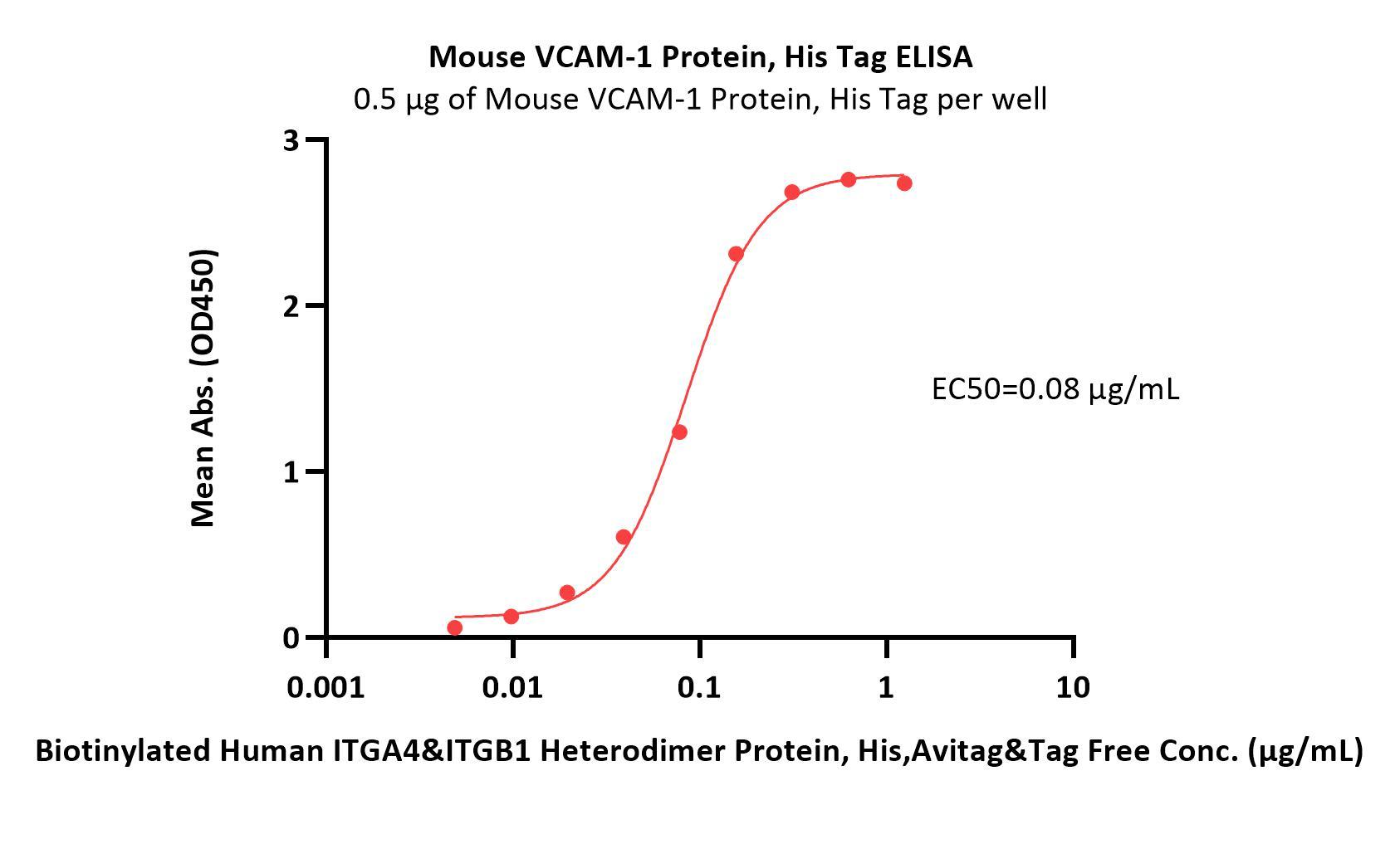 Mouse VCAM-1 Protein, His Tag ELISA
0.5 μg of Mouse VCAM-1 Protein, His Tag per well

Mean Abs. (OD450)

3
2
1
0

EC50=0.08 μg/mL

0.001
0.01
0.1
1
10

Biotinylated Human ITGA4&ITGB1 Heterodimer Protein, His,Avitag&Tag Free Conc. (μg/mL)